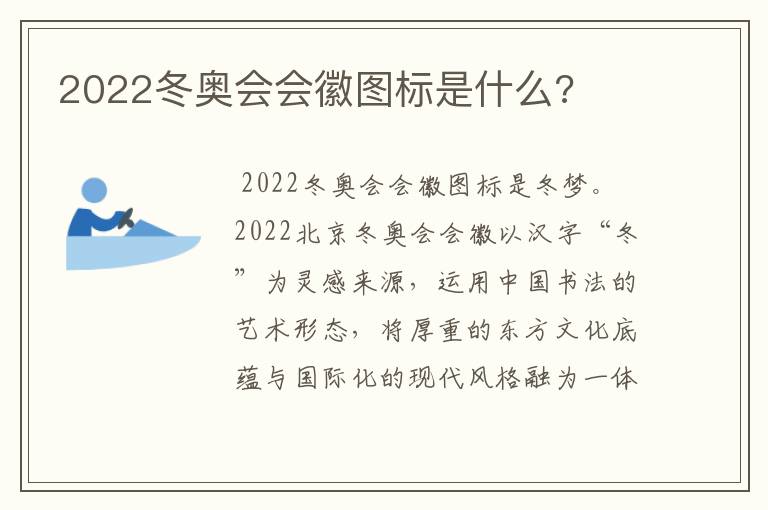 2022冬奥会会徽图标是什么?

2022冬奥会会徽图标是冬梦。2022北京冬奥会会徽以汉字“冬”为灵感来源，运用中国书法的艺术形态，将厚重的东方文化底蕴与国际化的现代风格融为一体